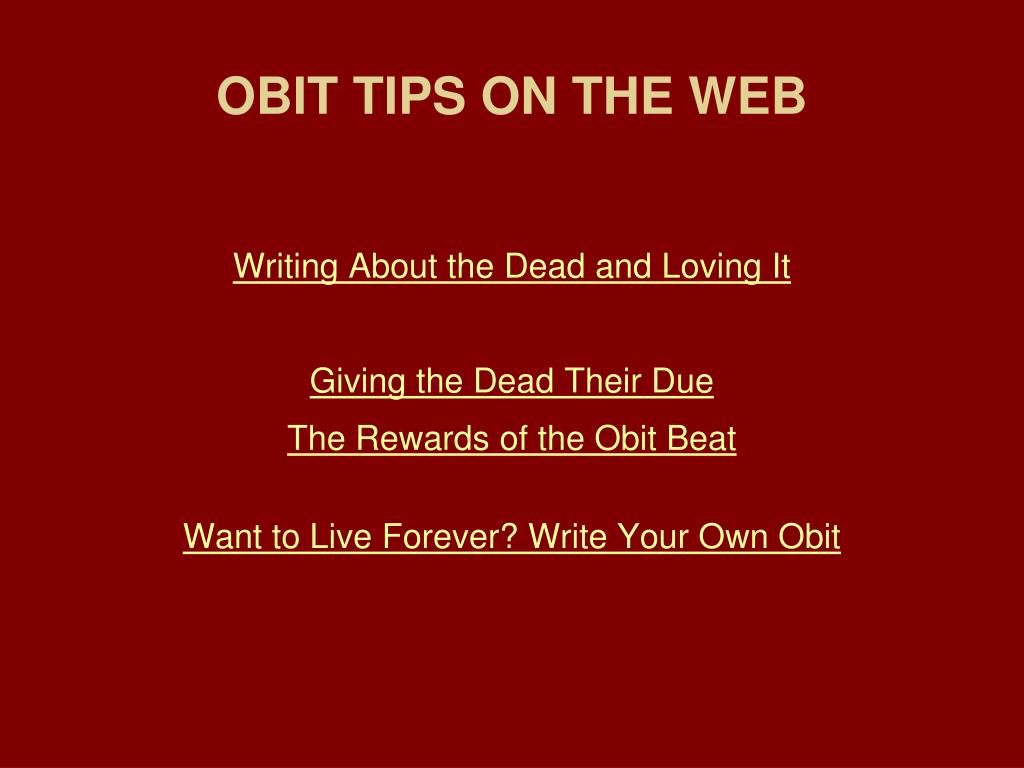 OBIT TIPS ON THE WEB

Writing About the Dead and Loving It

Giving the Dead Their Due

The Rewards of the Obit Beat

Want to Live Forever? Write Your Own Obit